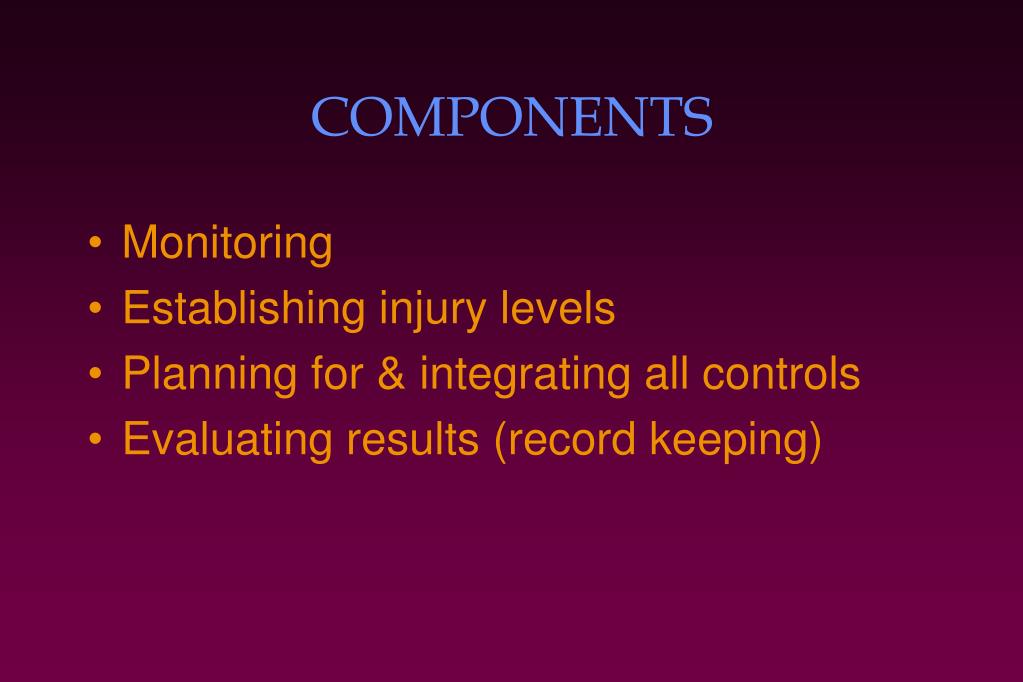 COMPONENTS

• Monitoring
• Establishing injury levels
• Planning for & integrating all controls
• Evaluating results (record keeping)